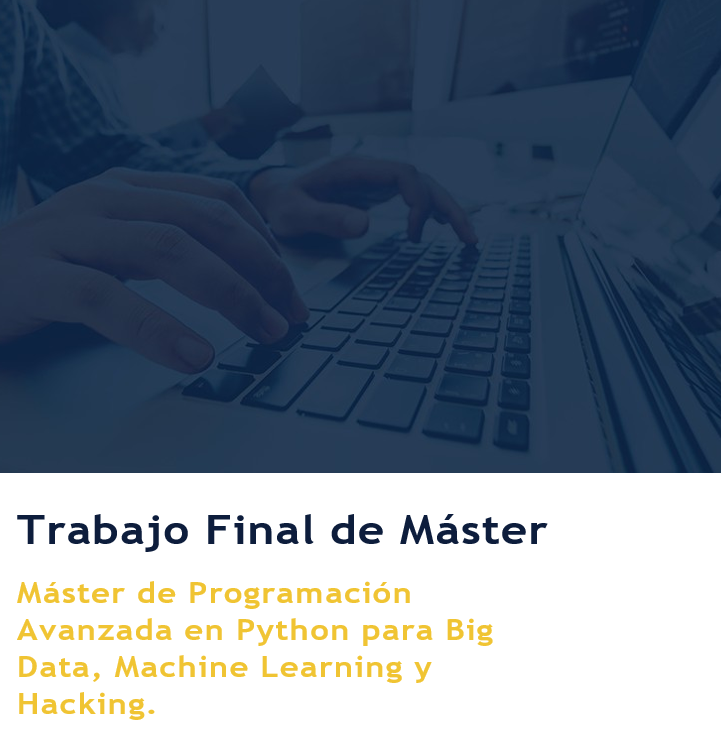 Trabajo Final de Máster

Máster de Programación Avanzada en Python para Big Data, Machine Learning y Hacking.